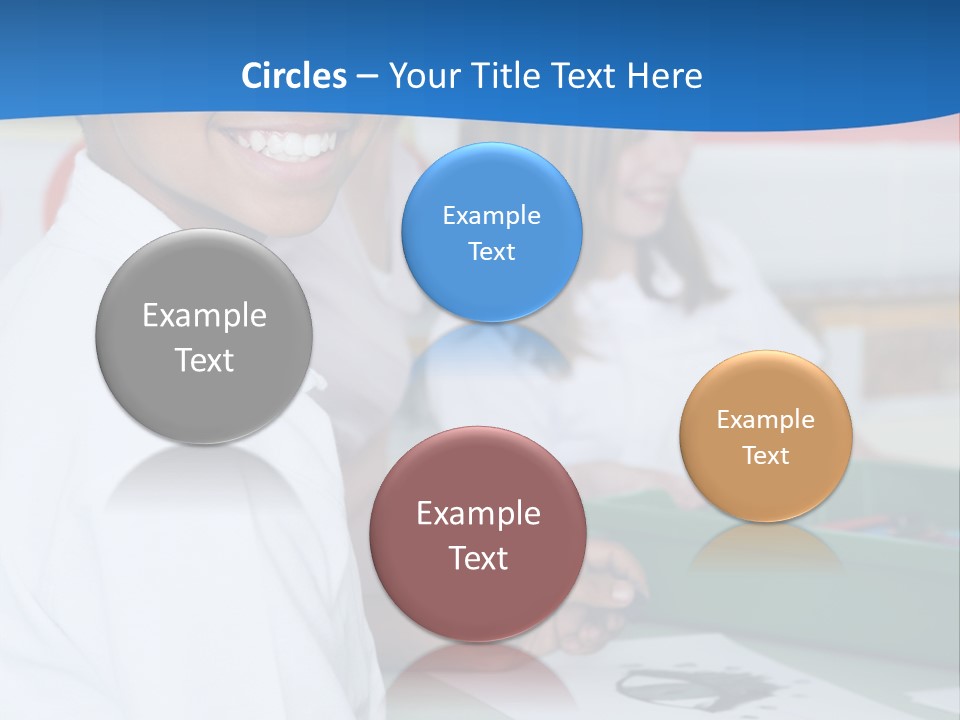 Circles – Your Title Text Here

Example Text

Example Text

Example Text

Example Text